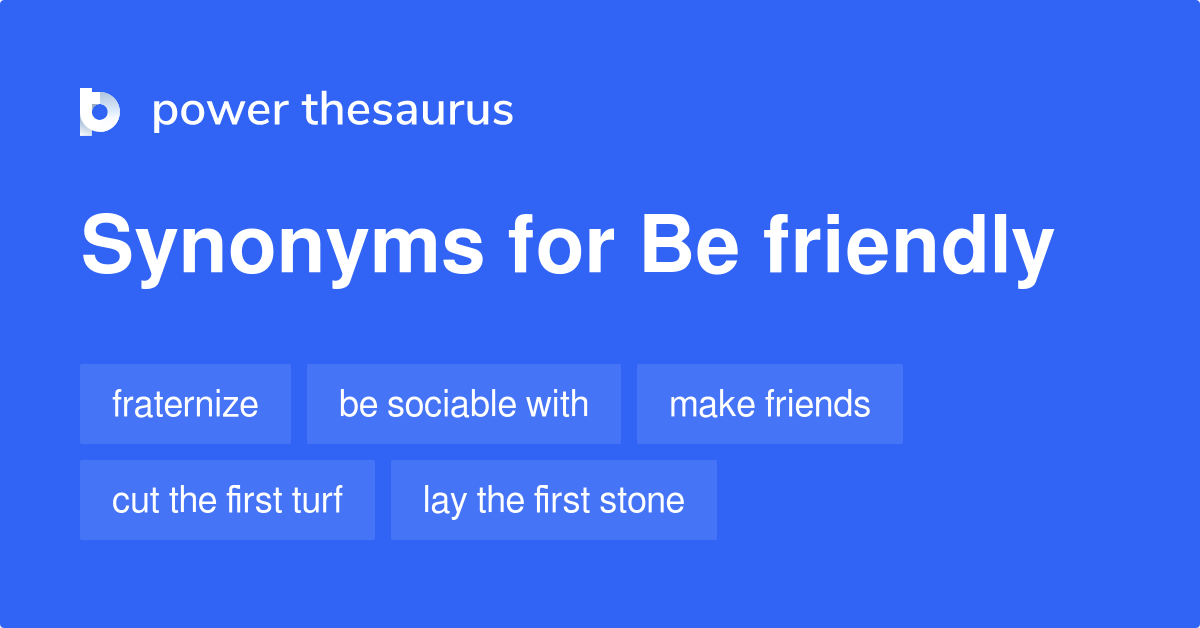 power thesaurus

Synonyms for Be friendly

fraternize

be sociable with

make friends

cut the first turf

lay the first stone